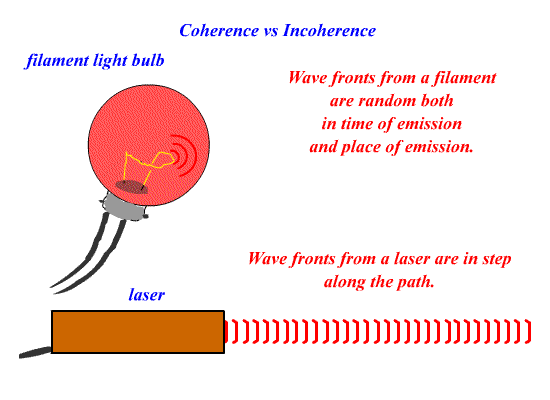 Coherence vs Incoherence

filament light bulb

Wave fronts from a filament are random both in time of emission and place of emission.

Wave fronts from a laser are in step along the path.

laser